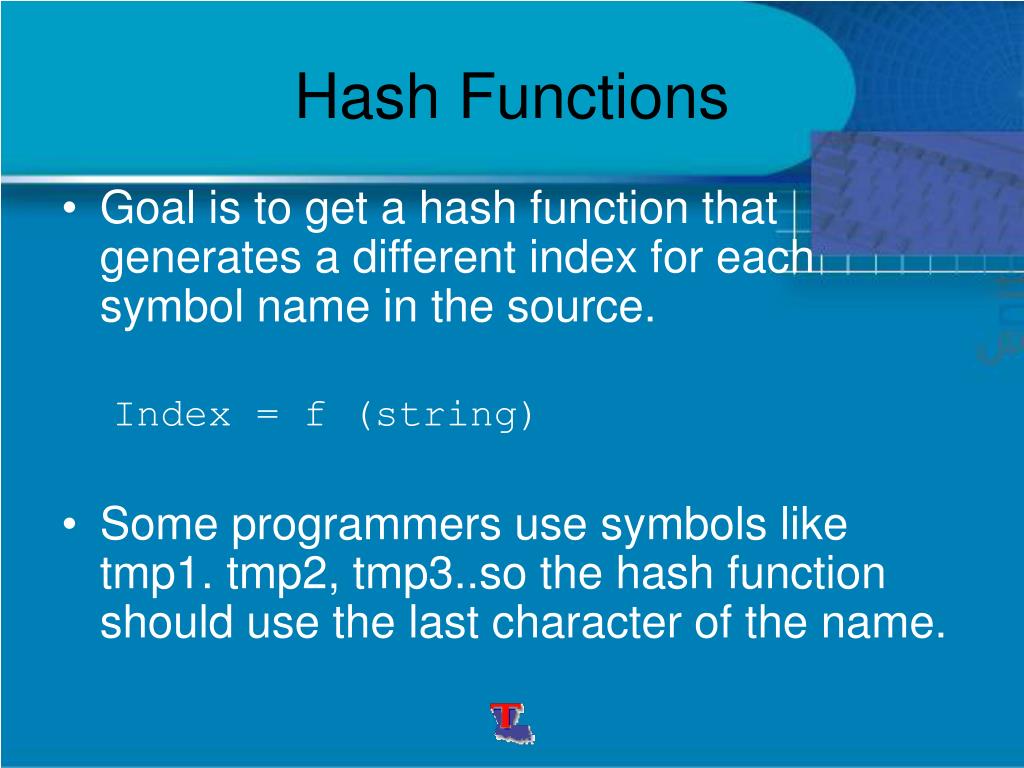 Hash Functions

• Goal is to get a hash function that generates a different index for each symbol name in the source.

Index = f (string)

• Some programmers use symbols like tmp1. tmp2, tmp3..so the hash function should use the last character of the name.

T